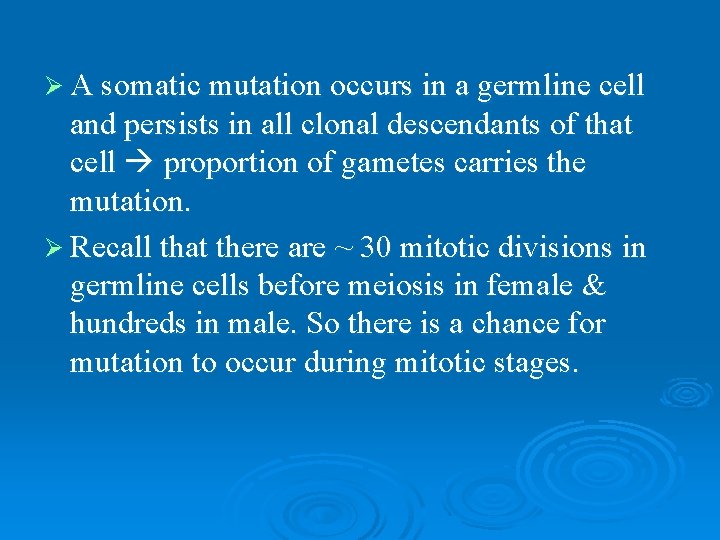 ➢ A somatic mutation occurs in a germline cell and persists in all clonal descendants of that cell → proportion of gametes carries the mutation.

➢ Recall that there are ~ 30 mitotic divisions in germline cells before meiosis in female & hundreds in male. So there is a chance for mutation to occur during mitotic stages.